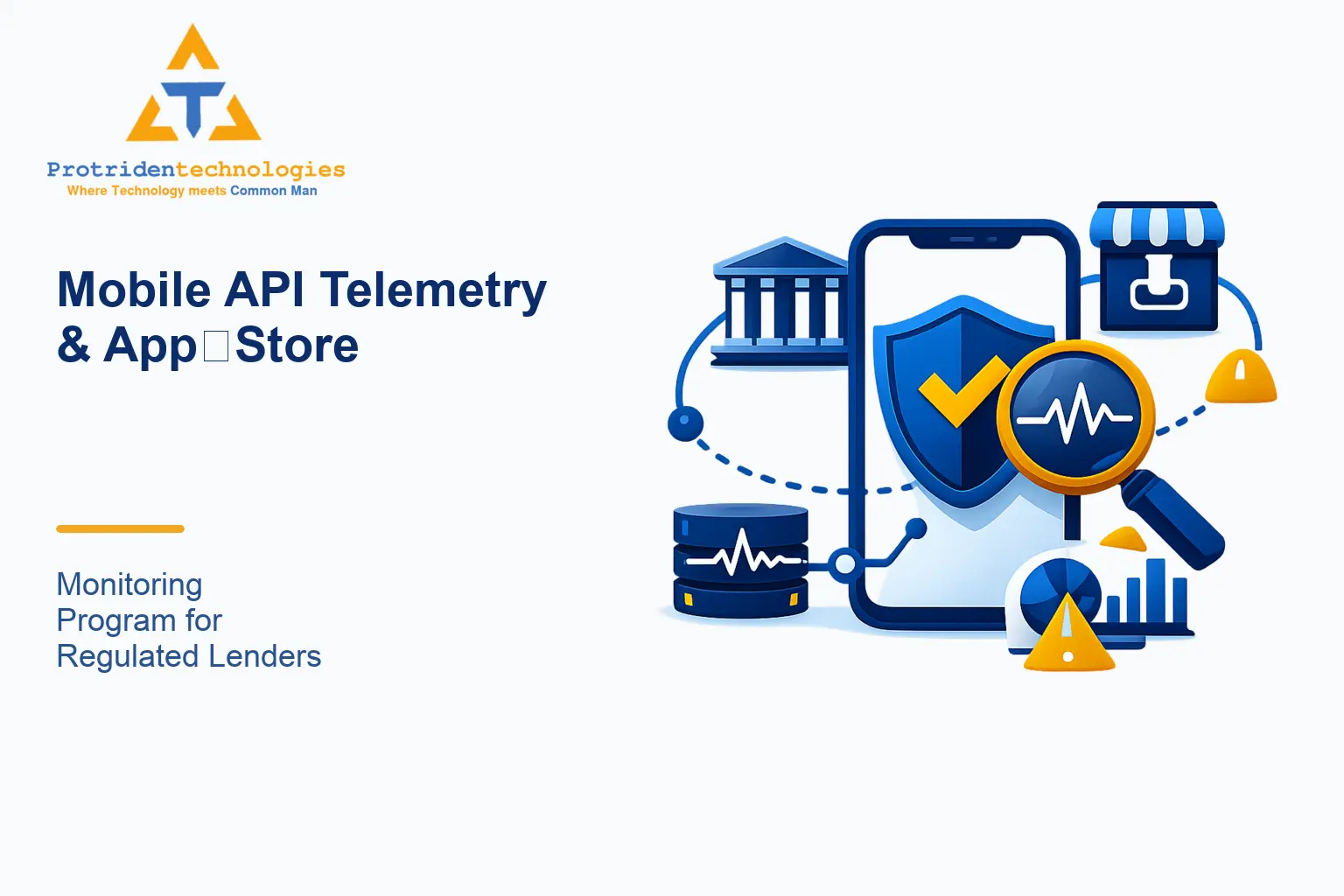 Protridentechnologies
Where Technology meets Common Man

Mobile API Telemetry & App□Store

Monitoring Program for Regulated Lenders